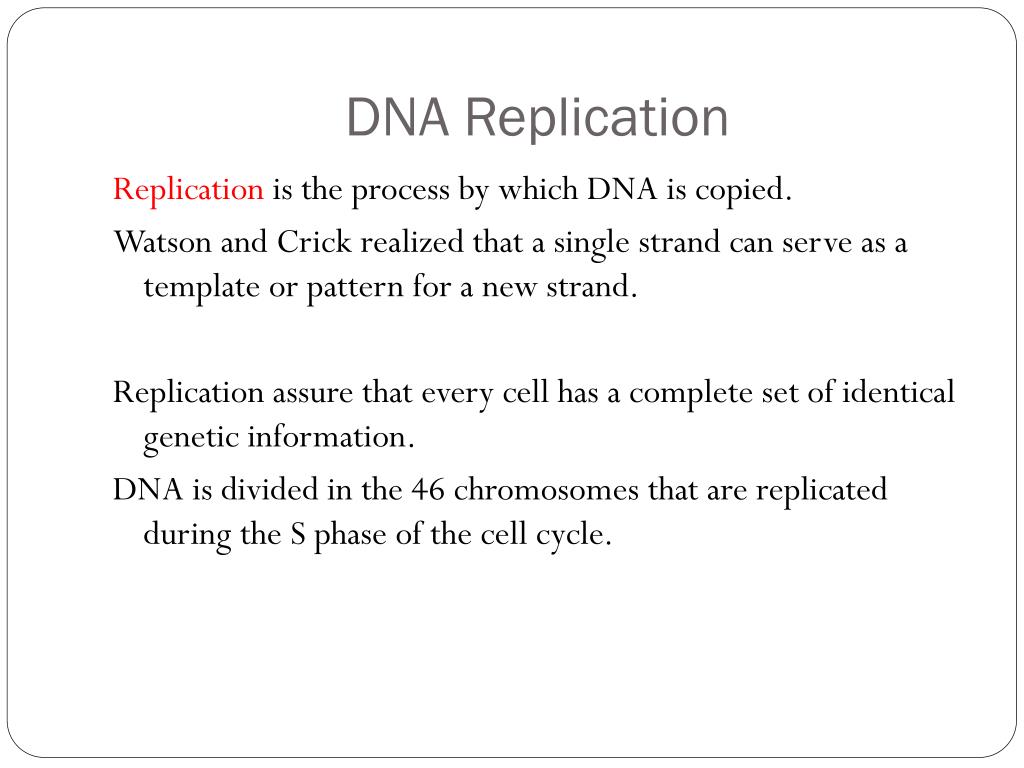 DNA Replication

Replication is the process by which DNA is copied.

Watson and Crick realized that a single strand can serve as a template or pattern for a new strand.

Replication assure that every cell has a complete set of identical genetic information.

DNA is divided in the 46 chromosomes that are replicated during the S phase of the cell cycle.